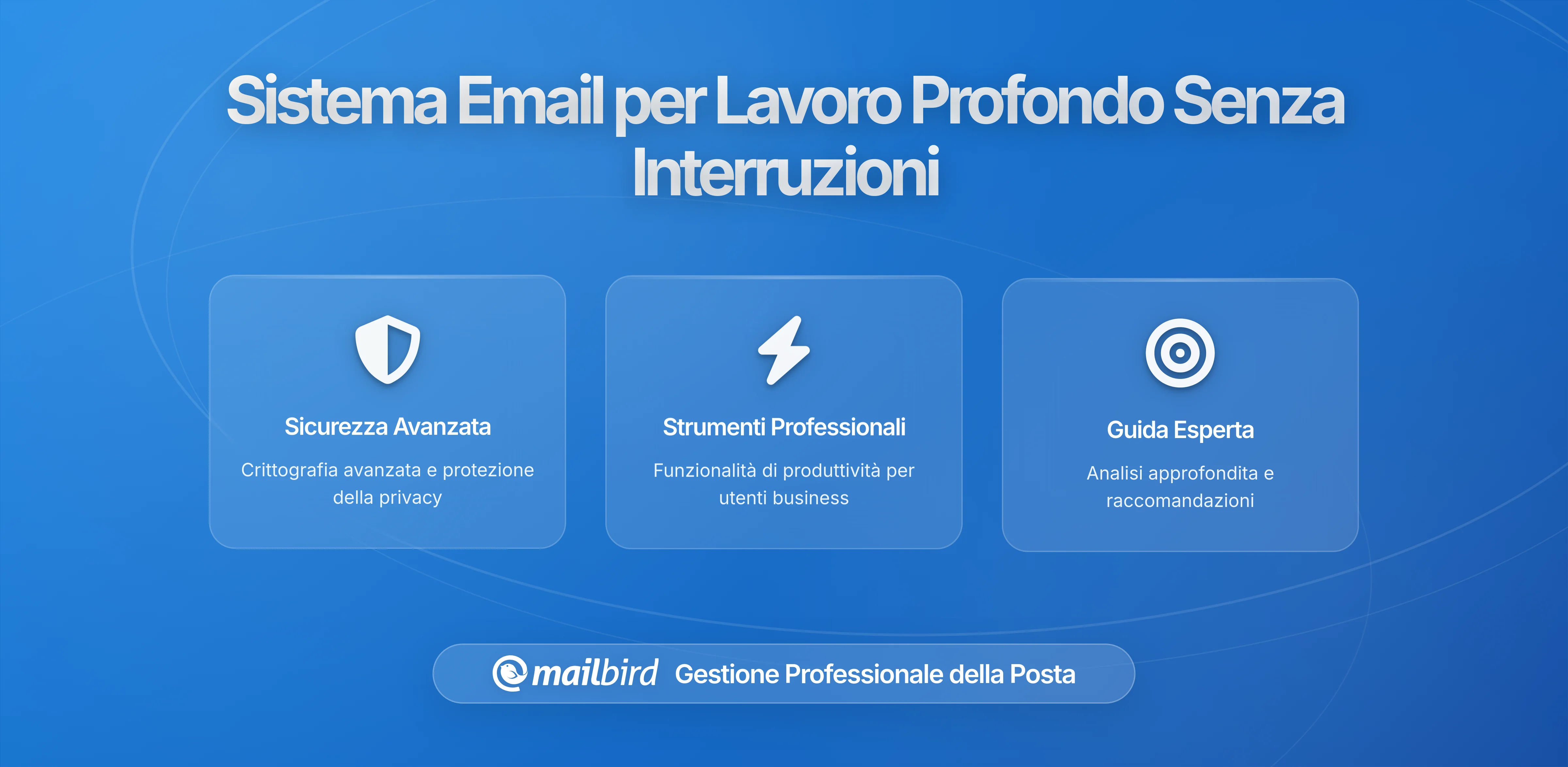 Sistema Email per Lavoro Profondo Senza Interruzioni

Sicurezza Avanzata

Crittografia avanzata e protezione della privacy

Strumenti Professionali

Funzionalità di produttività per utenti business

Guida Esperta

Analisi approfondita e raccomandazioni

mailbird Gestione Professionale della Posta